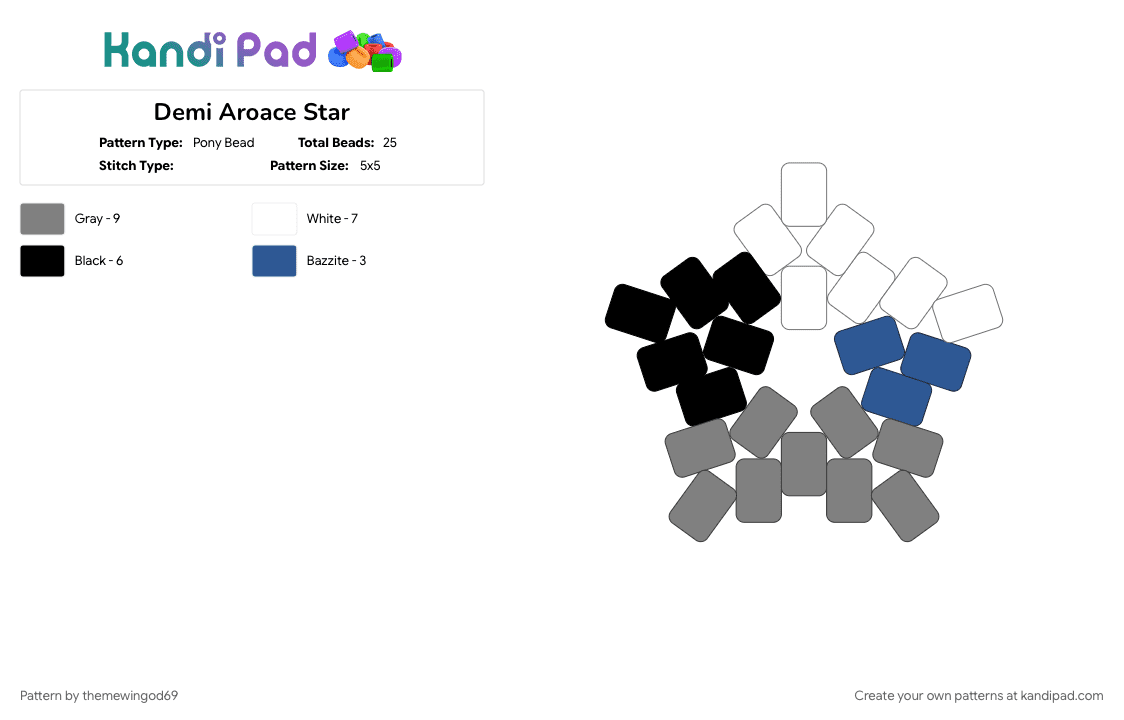 Kandi Pad

Demi Aroace Star

Pattern Type: Pony Bead
Total Beads: 25
Stitch Type:
Pattern Size: 5x5

Gray - 9
White - 7
Black - 6
Bazzite - 3

Pattern by themewingod69

Create your own patterns at kandipad.com